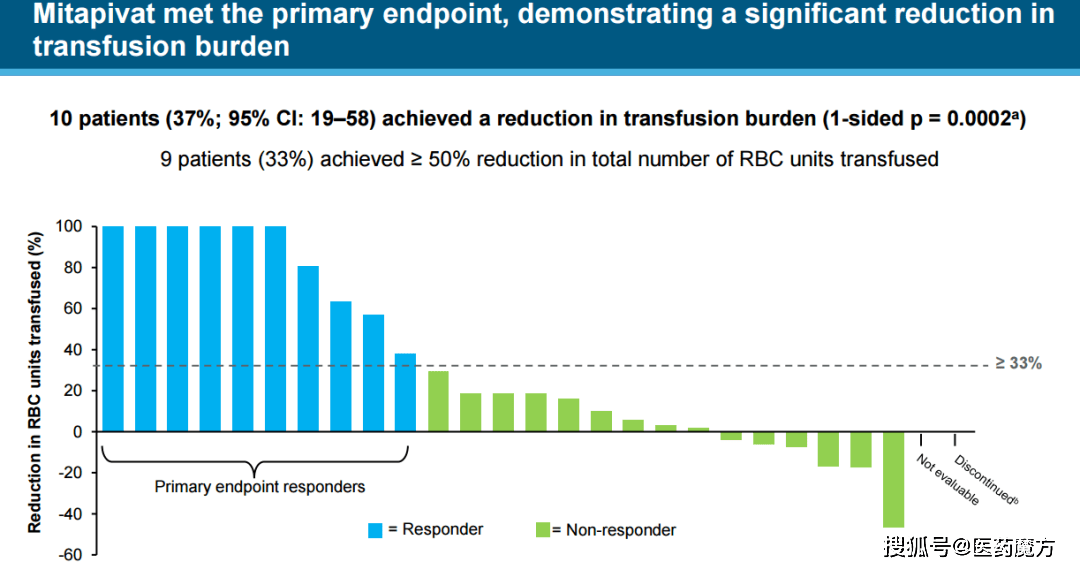 Mitapivat met the primary endpoint, demonstrating a significant reduction in transfusion burden

10 patients (37%; 95% CI: 19–58) achieved a reduction in transfusion burden (1-sided p = 0.0002$^{a}$)

9 patients (33%) achieved ≥ 50% reduction in total number of RBC units transfused

Reduction in RBC units transfused (%)

100
80
60
40
20
0
-20
-40
-60

≥ 33%

Primary endpoint responders

Not evaluable

Discontinued$^{b}$

= Responder
= Non-responder

搜狐号@医药魔方